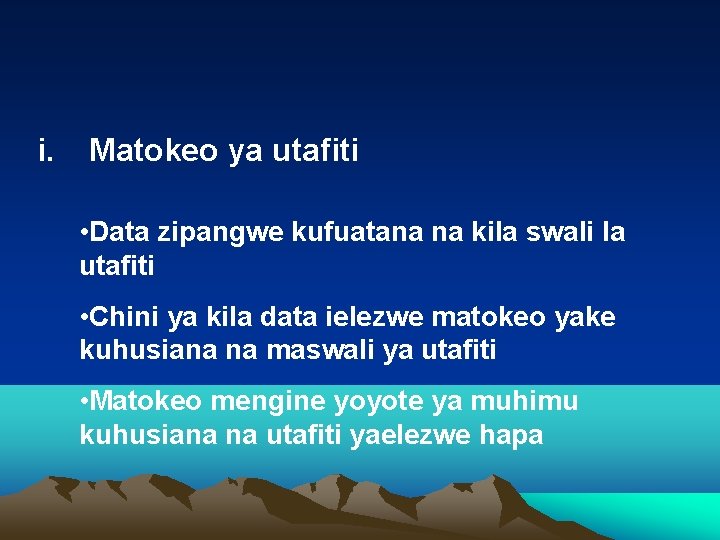 i. Matokeo ya utafiti

•Data zipangwe kufuatana na kila swali la utafiti

•Chini ya kila data ielezwe matokeo yake kuhusiana na maswali ya utafiti

•Matokeo mengine yoyote ya muhimu kuhusiana na utafiti yaelezwe hapa